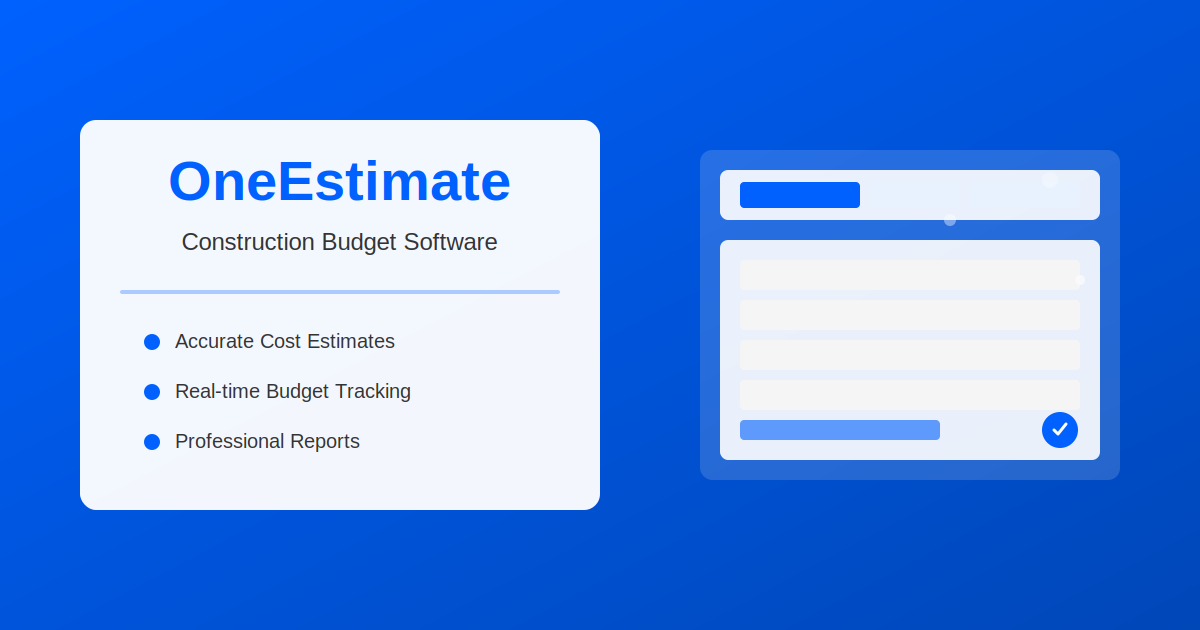 OneEstimate

Construction Budget Software

Accurate Cost Estimates

Real-time Budget Tracking

Professional Reports